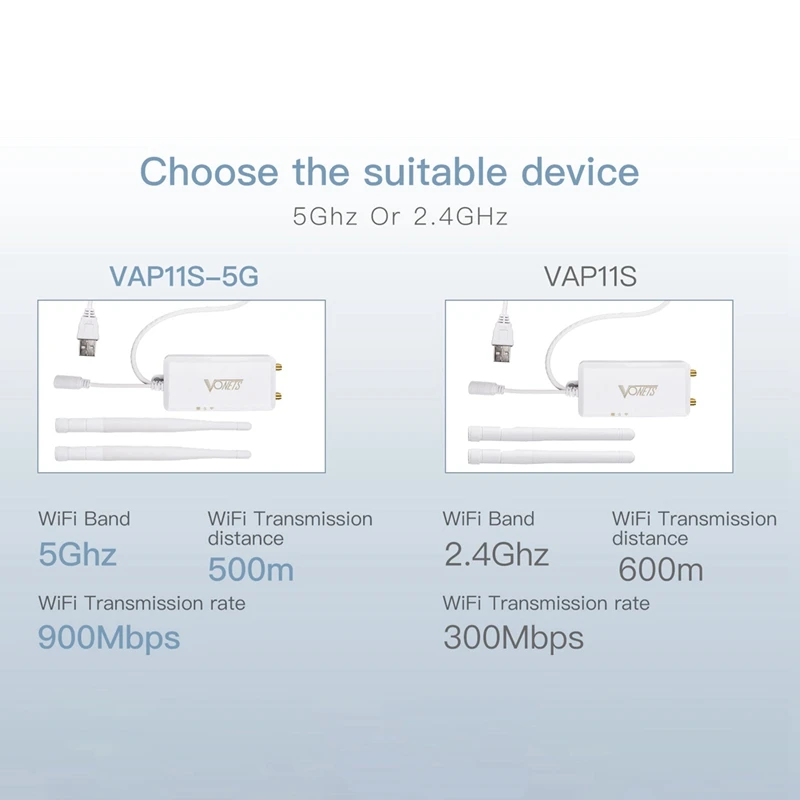 Choose the suitable device

5Ghz Or 2.4GHz

VAP11S-5G

VONETS

WiFi Band
5Ghz

WiFi Transmission distance
500m

WiFi Transmission rate
900Mbps

VAP11S

VONETS

WiFi Band
2.4Ghz

WiFi Transmission distance
600m

WiFi Transmission rate
300Mbps